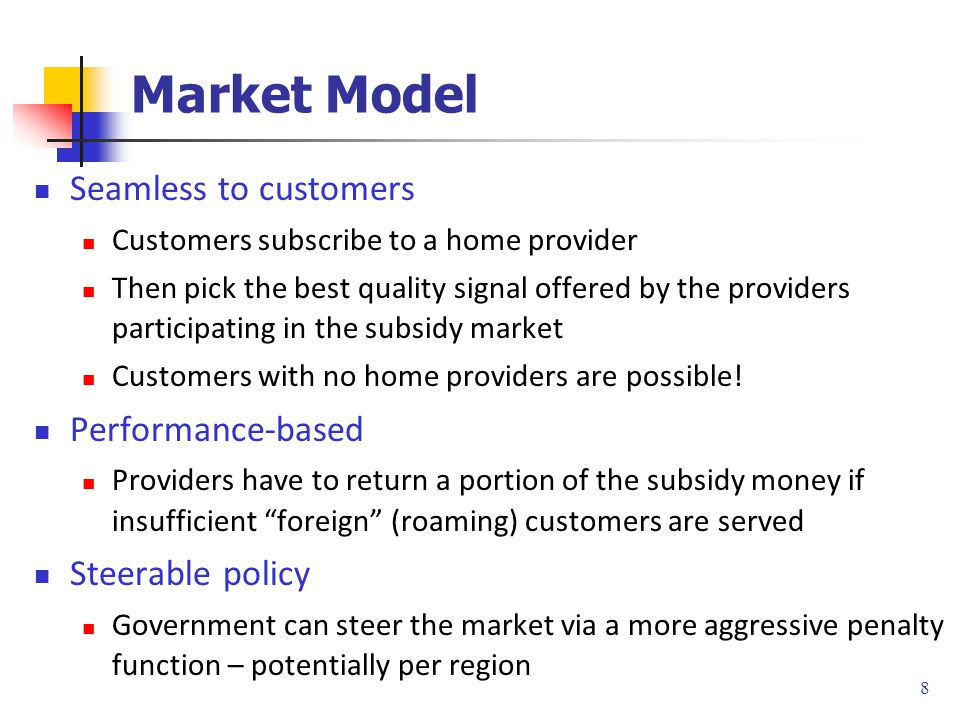 Market Model

Seamless to customers

Customers subscribe to a home provider

Then pick the best quality signal offered by the providers participating in the subsidy market

Customers with no home providers are possible!

Performance-based

Providers have to return a portion of the subsidy money if insufficient “foreign” (roaming) customers are served

Steerable policy

Government can steer the market via a more aggressive penalty function – potentially per region

8